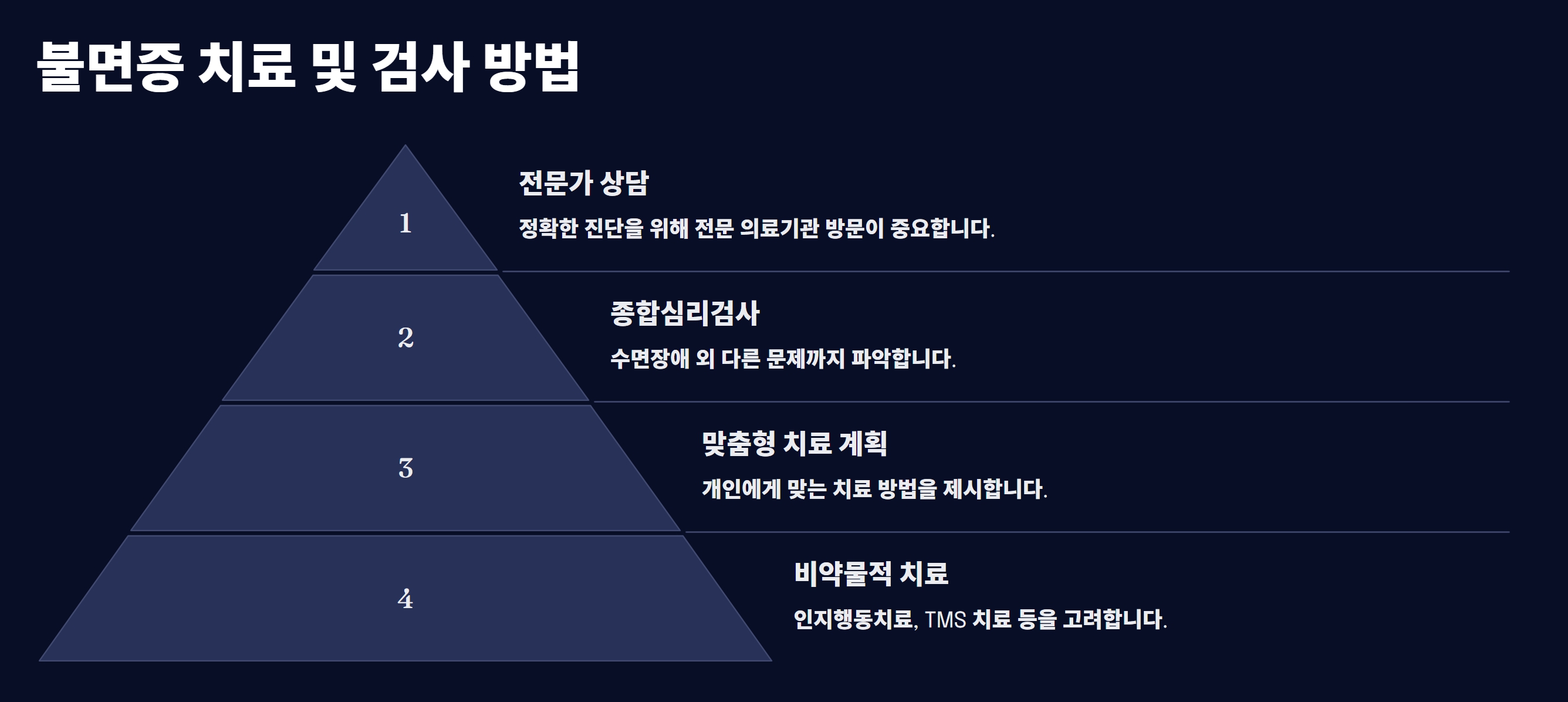 불면증 치료 및 검사 방법

1

전문가 상담

정확한 진단을 위해 전문 의료기관 방문이 중요합니다.

2

종합심리검사

수면장애 외 다른 문제까지 파악합니다.

3

맞춤형 치료 계획

개인에게 맞는 치료 방법을 제시합니다.

4

비약물적 치료

인지행동치료, TMS 치료 등을 고려합니다.